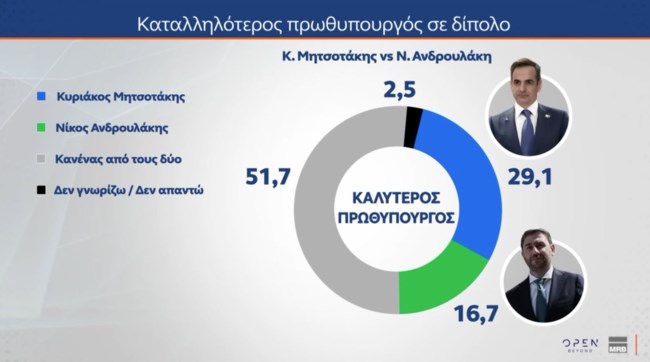 Καταλληλότερος πρωθυπουργός σε δίπολο

Κ. Μητσοτάκης vs Ν. Ανδρουλάκη

Κυριάκος Μητσοτάκης

Νίκος Ανδρουλάκης

Κανένας από τους δύο

Δεν γνωρίζω / Δεν απαντώ

2,5

51,7

29,1

16,7

ΚΑΛΥΤΕΡΟΣ ΠΡΩΘΥΠΟΥΡΓΟΣ

OPEN BEYOND

MRB